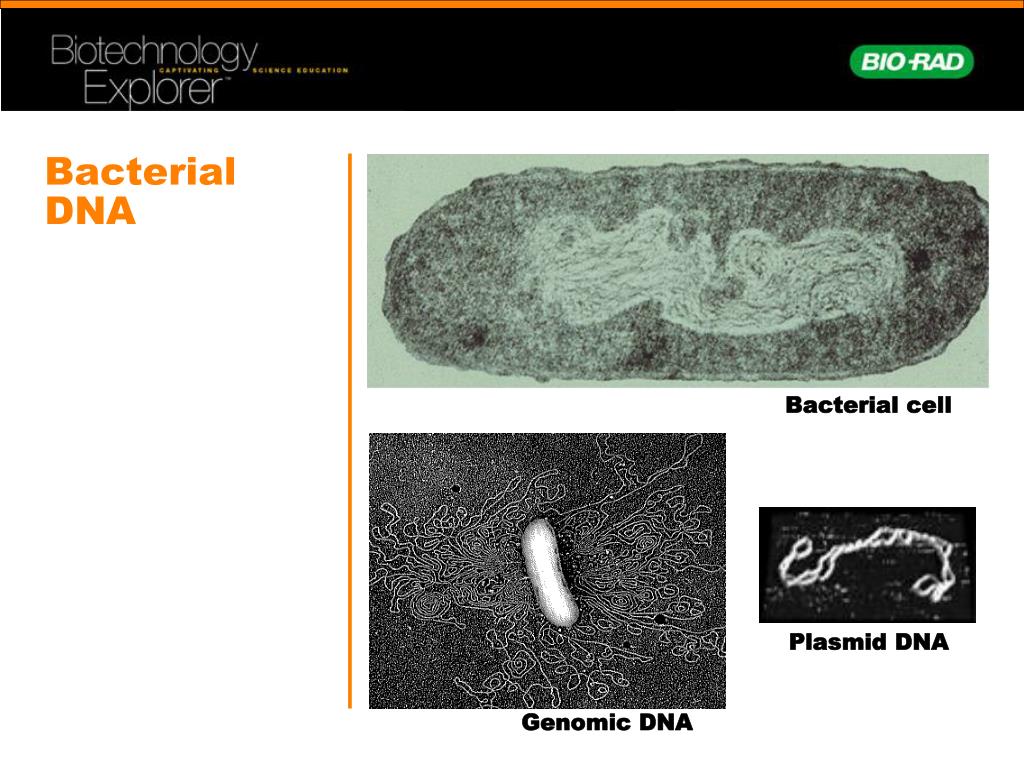 Biotechnology Explorer™ CAPTIVATING SCIENCE EDUCATION

BIO-RAD

Bacterial DNA

Bacterial cell

Plasmid DNA

Genomic DNA